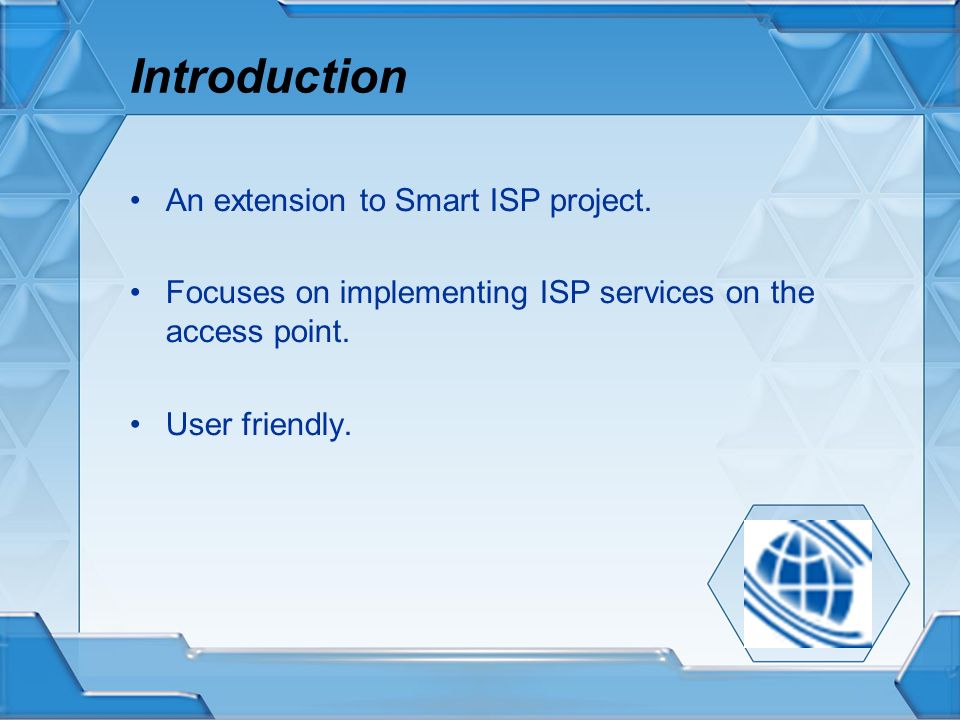 Introduction

• An extension to Smart ISP project.

• Focuses on implementing ISP services on the access point.

• User friendly.